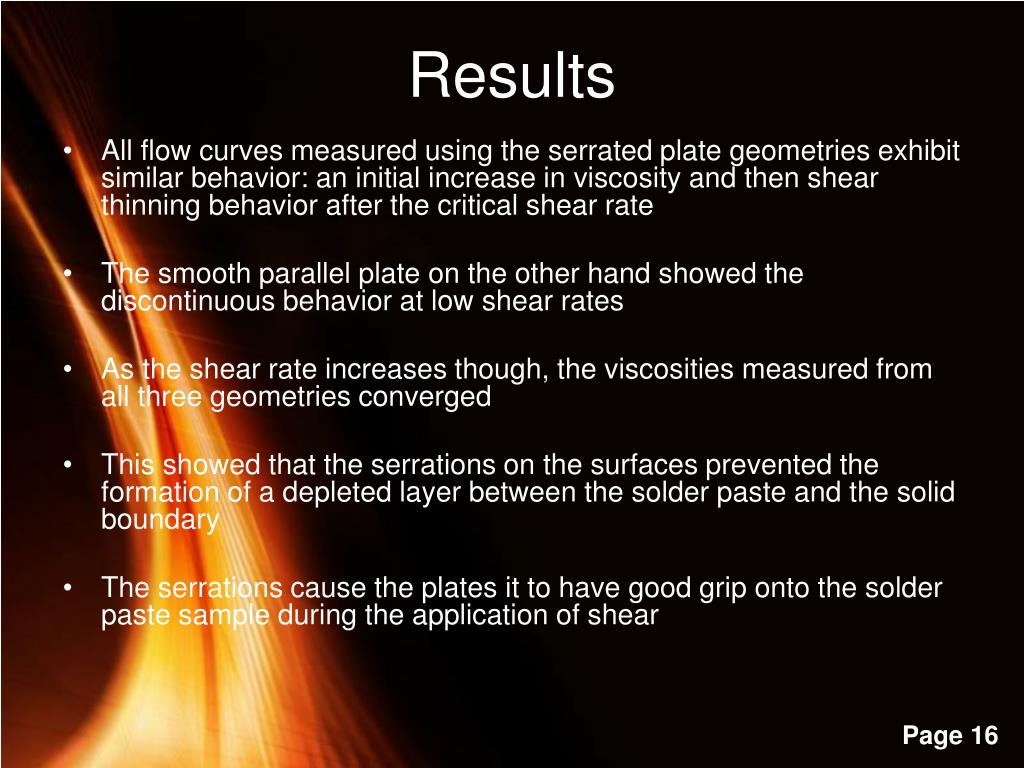 Results

• All flow curves measured using the serrated plate geometries exhibit similar behavior: an initial increase in viscosity and then shear thinning behavior after the critical shear rate

• The smooth parallel plate on the other hand showed the discontinuous behavior at low shear rates

• As the shear rate increases though, the viscosities measured from all three geometries converged

• This showed that the serrations on the surfaces prevented the formation of a depleted layer between the solder paste and the solid boundary

• The serrations cause the plates it to have good grip onto the solder paste sample during the application of shear

Page 16